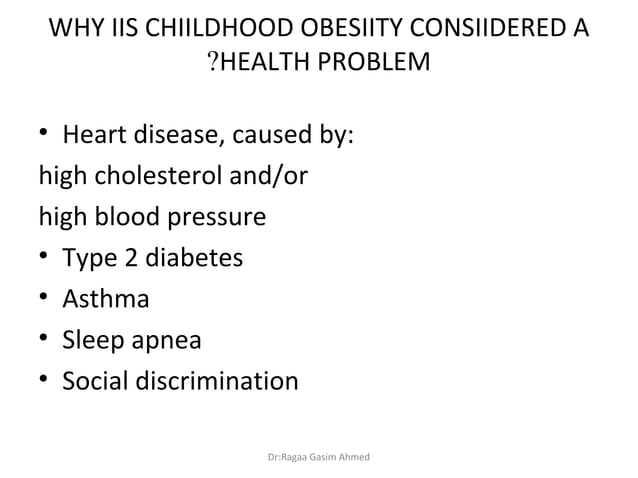 WHY IIS CHIILDHOOD OBESIITY CONSIIDERED A ?HEALTH PROBLEM

• Heart disease, caused by:
high cholesterol and/or
high blood pressure
• Type 2 diabetes
• Asthma
• Sleep apnea
• Social discrimination

Dr:Ragaa Gasim Ahmed